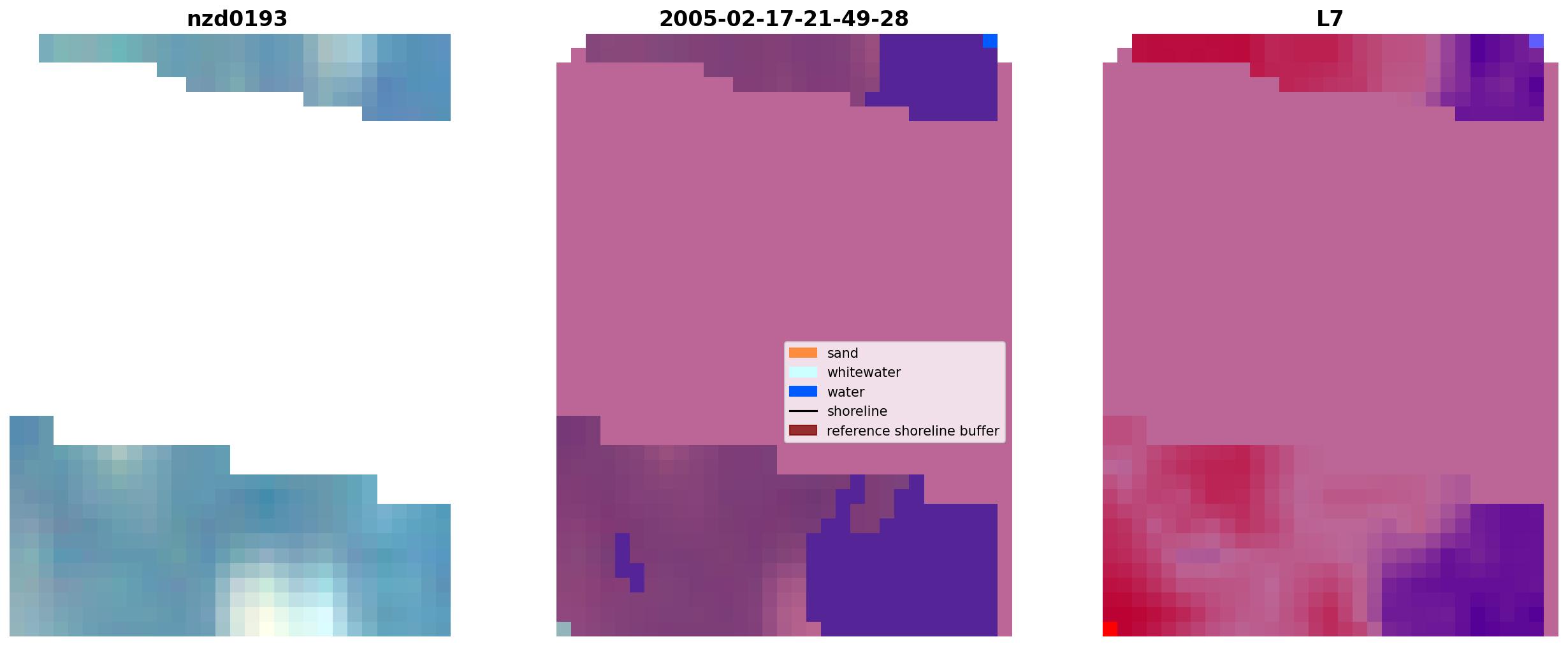 nzd0193

2005-02-17-21-49-28

sand
whitewater
water
shoreline
reference shoreline buffer

L7